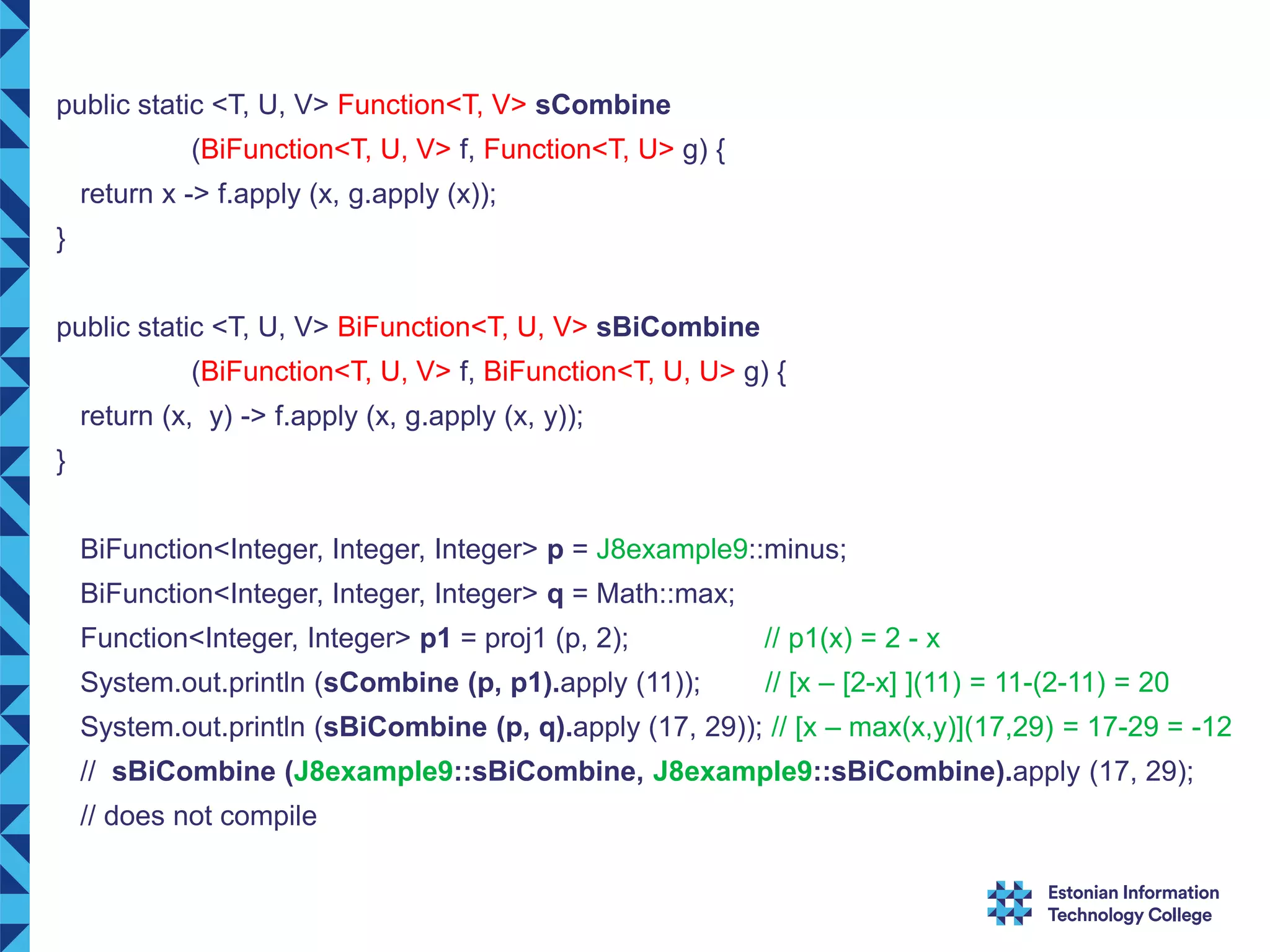 public static <T, U, V> Function<T, V> sCombine
(BiFunction<T, U, V> f, Function<T, U> g) {
return x -> f.apply (x, g.apply (x));
}

public static <T, U, V> BiFunction<T, U, V> sBiCombine
(BiFunction<T, U, V> f, BiFunction<T, U, U> g) {
return (x, y) -> f.apply (x, g.apply (x, y));
}

BiFunction<Integer, Integer, Integer> p = J8example9::minus;
BiFunction<Integer, Integer, Integer> q = Math::max;
Function<Integer, Integer> p1 = proj1 (p, 2); // p1(x) = 2 - x
System.out.println (sCombine (p, p1).apply (11)); // [x – [2-x] ](11) = 11-(2-11) = 20
System.out.println (sBiCombine (p, q).apply (17, 29)); // [x – max(x,y)](17,29) = 17-29 = -12
// sBiCombine (J8example9::sBiCombine, J8example9::sBiCombine).apply (17, 29);
// does not compile

Estonian Information Technology College